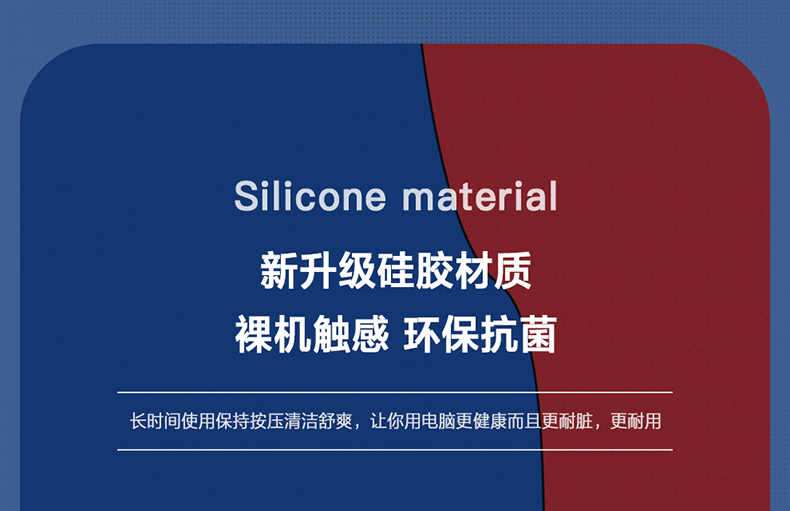 Silicone material

新升级硅胶材质
裸机触感 环保抗菌

长时间使用保持按压清洁舒爽，让你用电脑更健康而且更耐脏，更耐用